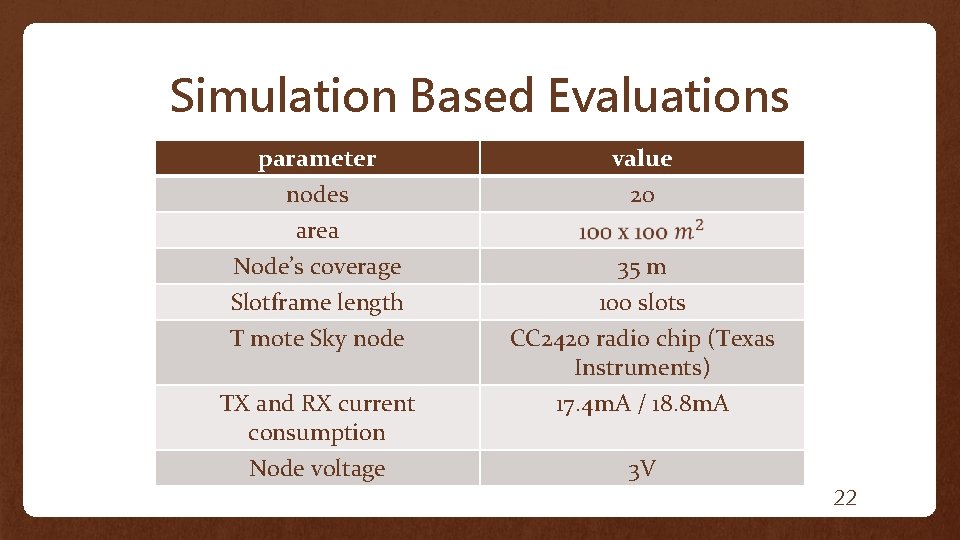 Simulation Based Evaluations

| parameter | value |
|---|---|
| nodes | 20 |
| area | 100 x 100 $m^2$ |
| Node's coverage | 35 m |
| Slotframe length | 100 slots |
| T mote Sky node | CC2420 radio chip (Texas Instruments) |
| TX and RX current consumption | 17.4mA / 18.8mA |
| Node voltage | 3V |

22